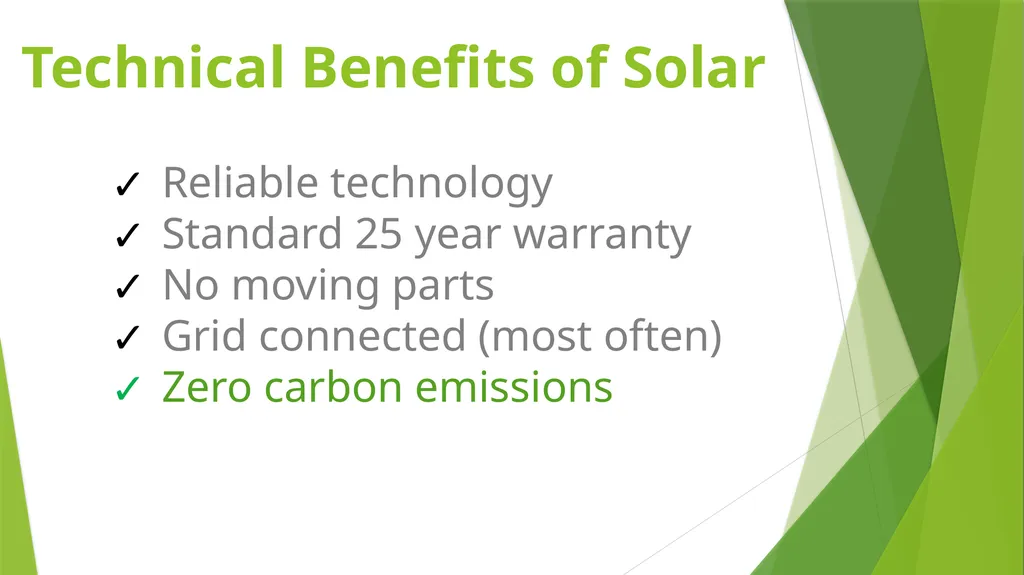 Technical Benefits of Solar

✓ Reliable technology
✓ Standard 25 year warranty
✓ No moving parts
✓ Grid connected (most often)
✓ Zero carbon emissions